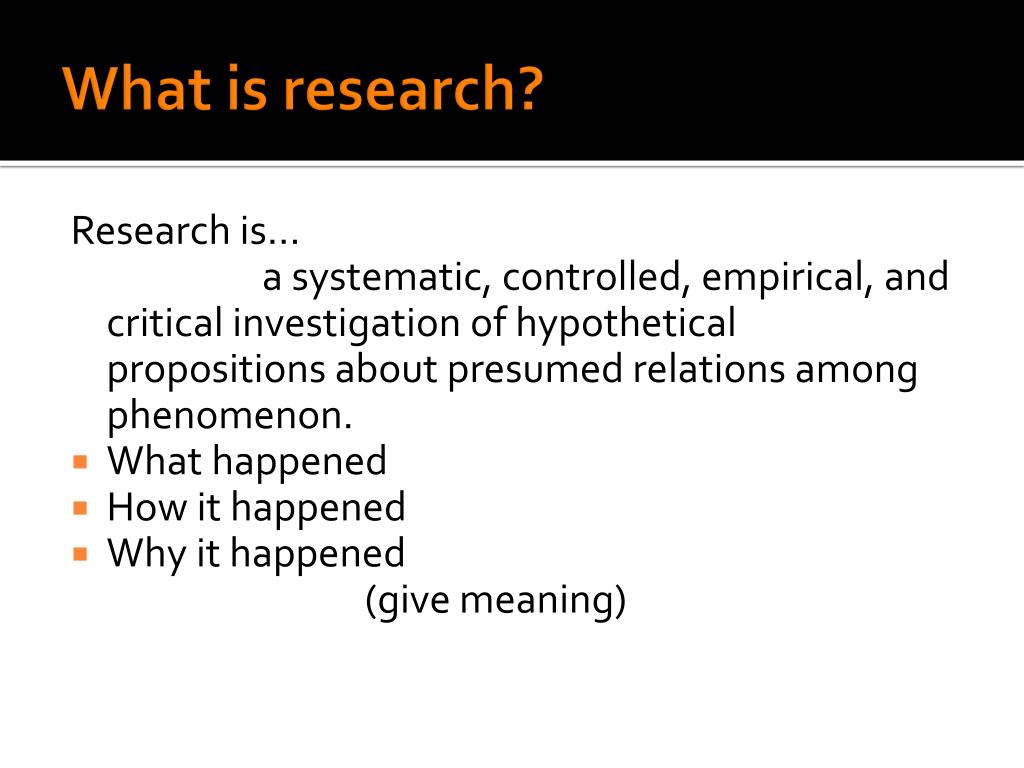 What is research?

Research is…

a systematic, controlled, empirical, and critical investigation of hypothetical propositions about presumed relations among phenomenon.

- What happened
- How it happened
- Why it happened

(give meaning)